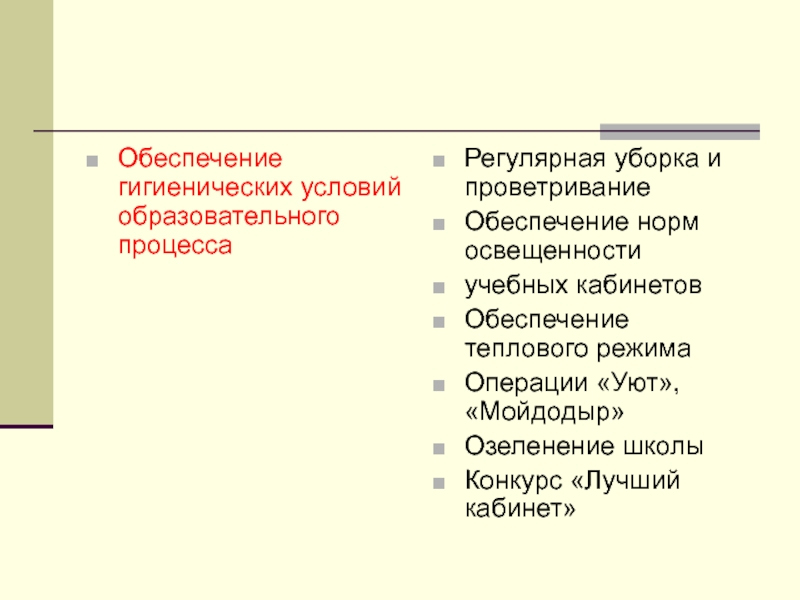 Обеспечение гигиенических условий образовательного процесса

Регулярная уборка и проветривание

Обеспечение норм освещенности

учебных кабинетов

Обеспечение теплового режима

Операции «Уют», «Мойдодыр»

Озеленение школы

Конкурс «Лучший кабинет»